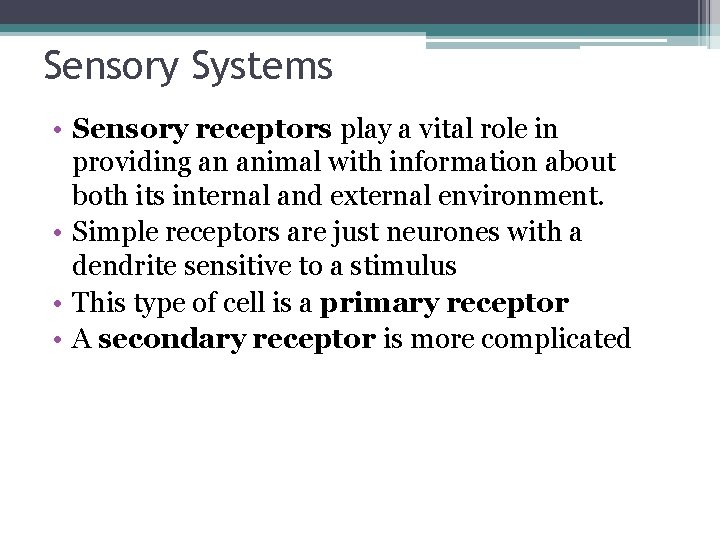 Sensory Systems

• Sensory receptors play a vital role in providing an animal with information about both its internal and external environment.
• Simple receptors are just neurones with a dendrite sensitive to a stimulus
• This type of cell is a primary receptor
• A secondary receptor is more complicated